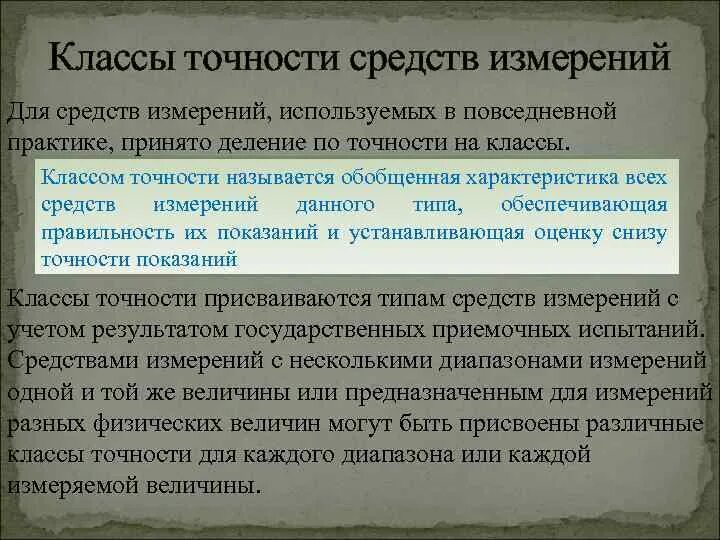 Классы точности средств измерений

Для средств измерений, используемых в повседневной практике, принято деление по точности на классы.

Классом точности называется обобщенная характеристика всех средств измерений данного типа, обеспечивающая правильность их показаний и устанавливающая оценку снизу точности показаний

Классы точности присваиваются типам средств измерений с учетом результатом государственных приемочных испытаний. Средствами измерений с несколькими диапазонами измерений одной и той же величины или предназначенным для измерений разных физических величин могут быть присвоены различные классы точности для каждого диапазона или каждой измеряемой величины.